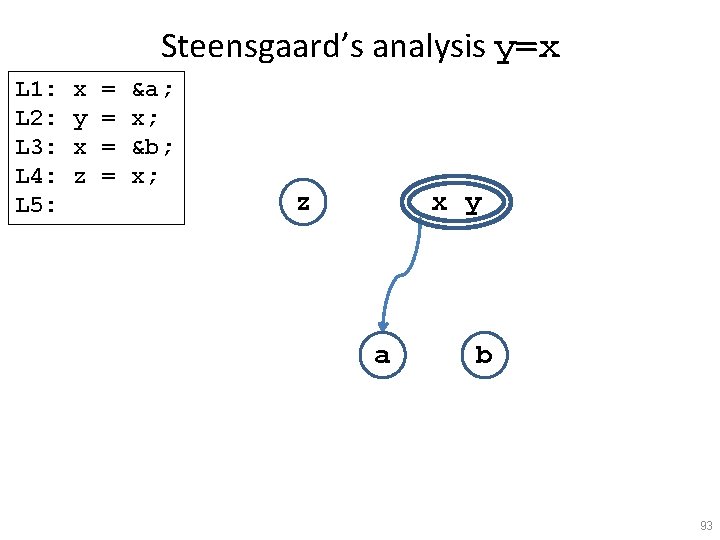 Steensgaard's analysis y=x

L1: x = &a;
L2: y = x;
L3: x = &b;
L4: z = x;
L5:

z

x y

a

b

93